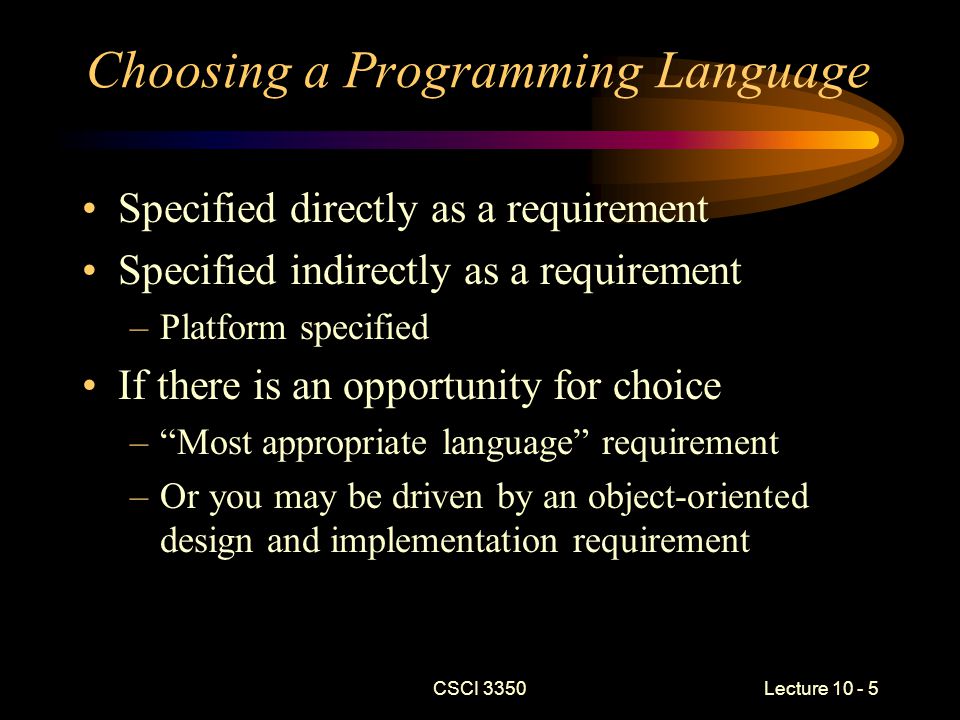 Choosing a Programming Language

• Specified directly as a requirement
• Specified indirectly as a requirement
– Platform specified
• If there is an opportunity for choice
– “Most appropriate language” requirement
– Or you may be driven by an object-oriented design and implementation requirement

CSCI 3350

Lecture 10 - 5